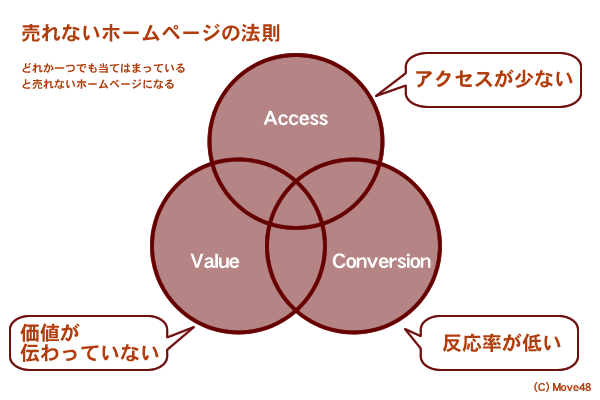 売れないホームページの法則

どれか一つでも当てはまっていると売れないホームページになる

アクセスが少ない

Access

Value

Conversion

価値が伝わっていない

反応率が低い

(C) Move48